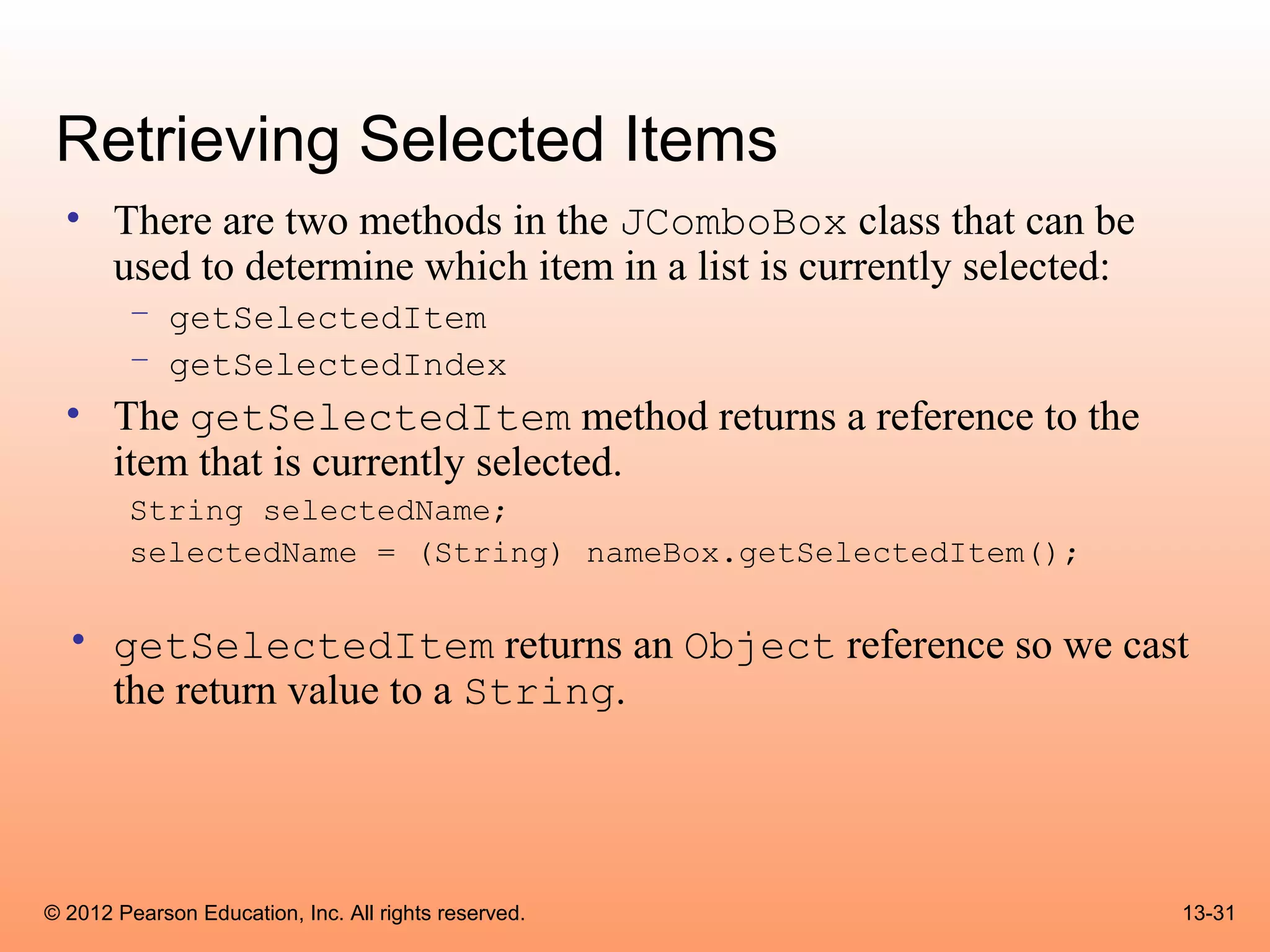 Retrieving Selected Items

• There are two methods in the JComboBox class that can be used to determine which item in a list is currently selected:
– getSelectedItem
– getSelectedIndex

• The getSelectedItem method returns a reference to the item that is currently selected.

String selectedName;
selectedName = (String) nameBox.getSelectedItem();

• getSelectedItem returns an Object reference so we cast the return value to a String.

© 2012 Pearson Education, Inc. All rights reserved.

13-31